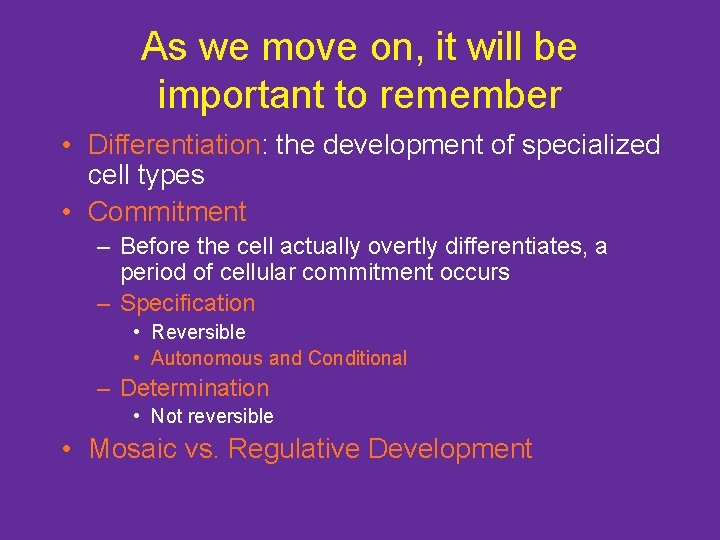 As we move on, it will be important to remember

• Differentiation: the development of specialized cell types
• Commitment
– Before the cell actually overtly differentiates, a period of cellular commitment occurs
– Specification
• Reversible
• Autonomous and Conditional
– Determination
• Not reversible
• Mosaic vs. Regulative Development